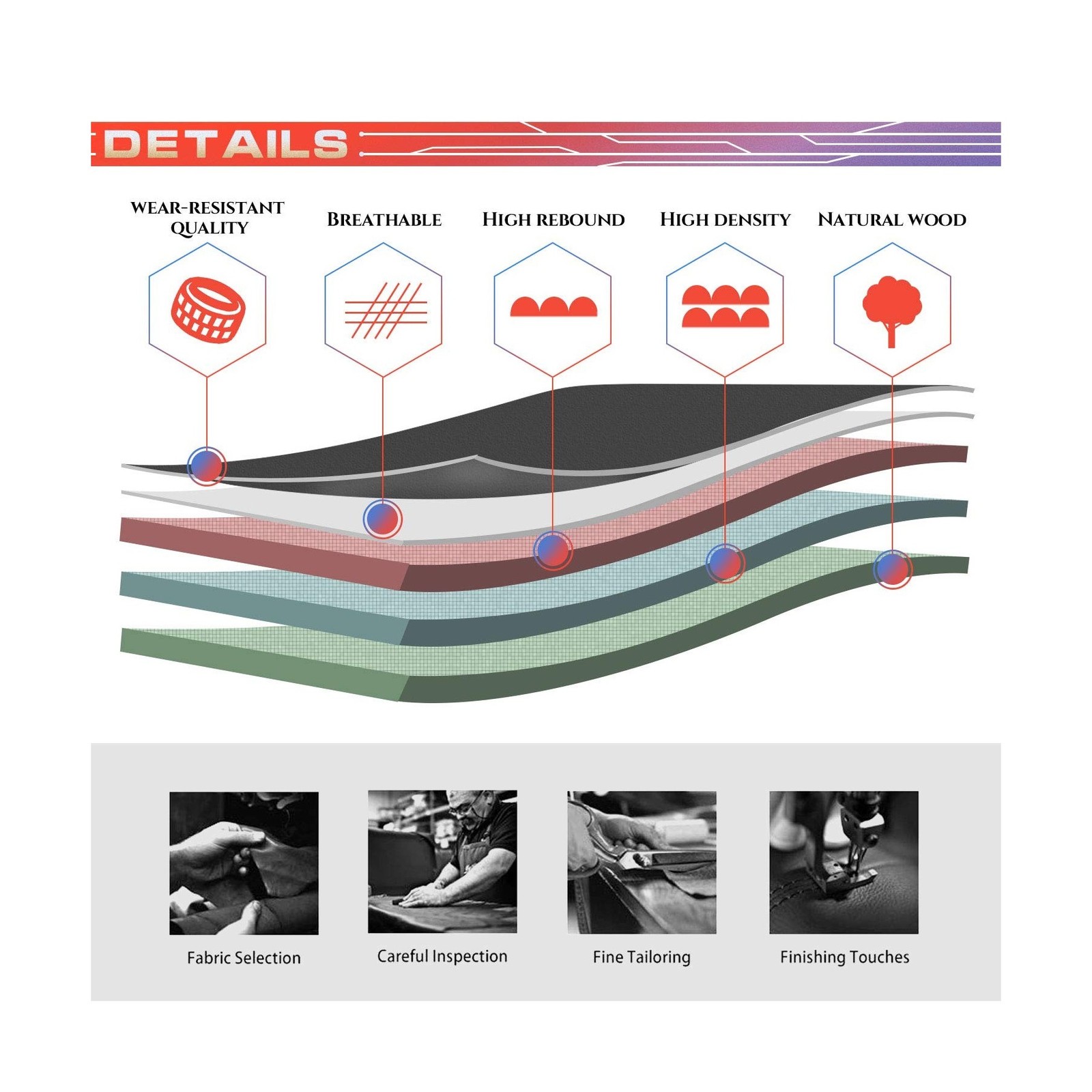 DETAILS

WEAR-RESISTANT QUALITY

BREATHABLE

HIGH REBOUND

HIGH DENSITY

NATURAL WOOD

Fabric Selection

Careful Inspection

Fine Tailoring

Finishing Touches